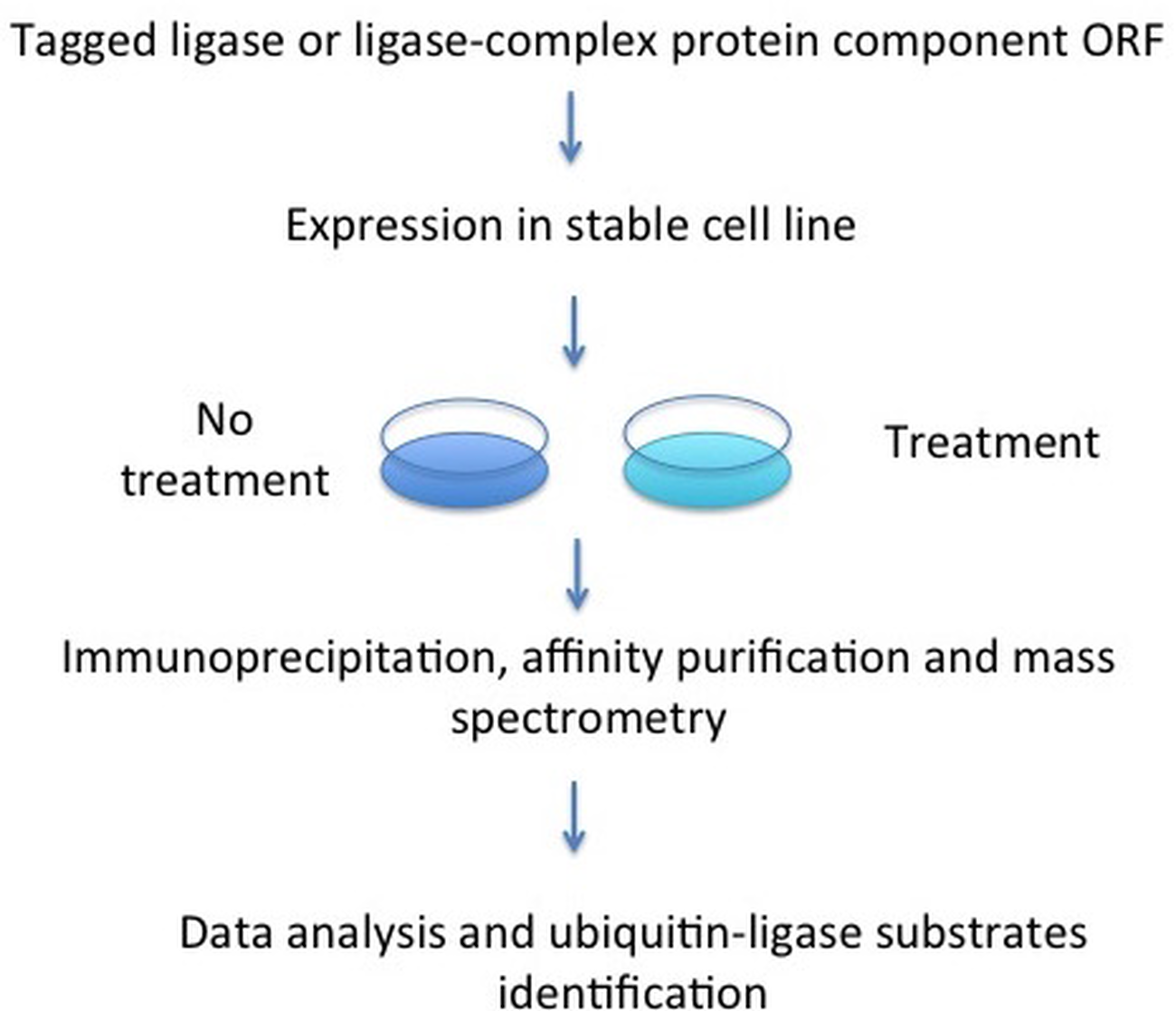 Tagged ligase or ligase-complex protein component ORF

Expression in stable cell line

No treatment

Treatment

Immunoprecipitation, affinity purification and mass spectrometry

Data analysis and ubiquitin-ligase substrates identification